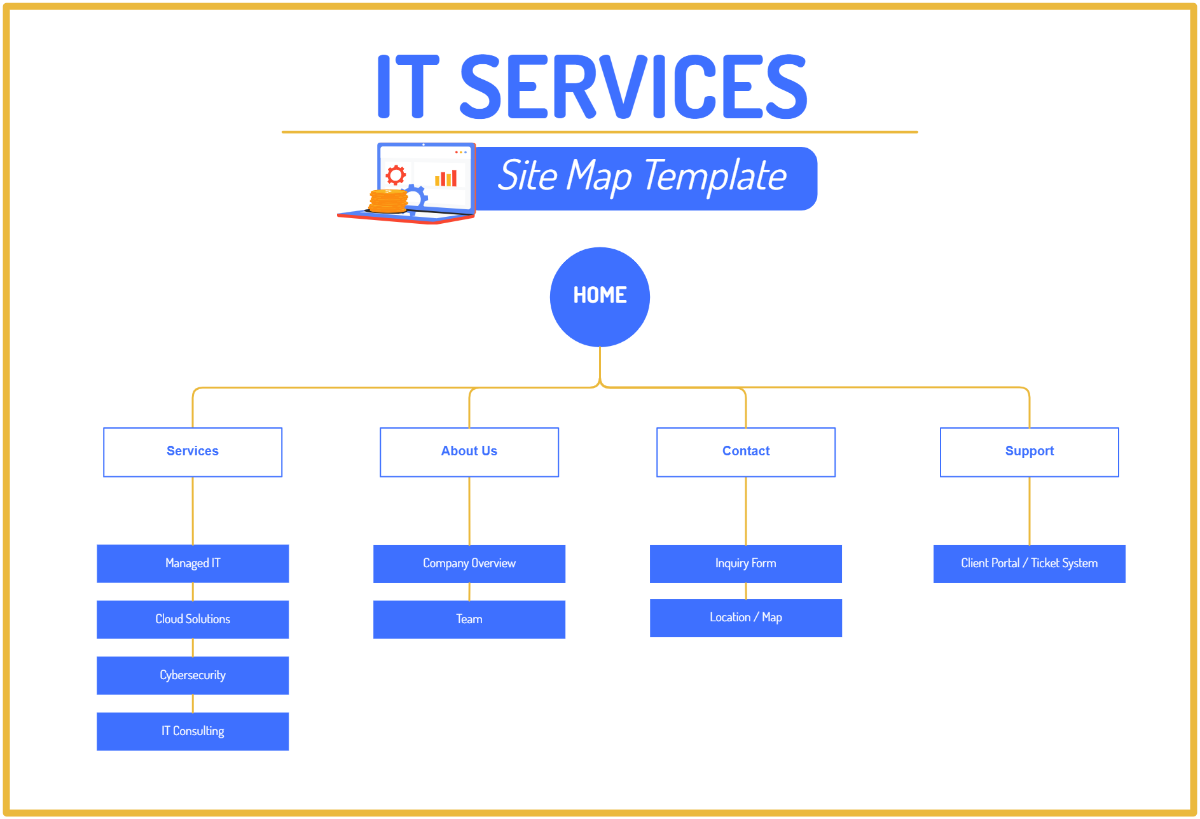 IT SERVICES

Site Map Template

HOME

Services

Managed IT

Cloud Solutions

Cybersecurity

IT Consulting

About Us

Company Overview

Team

Contact

Inquiry Form

Location / Map

Support

Client Portal / Ticket System